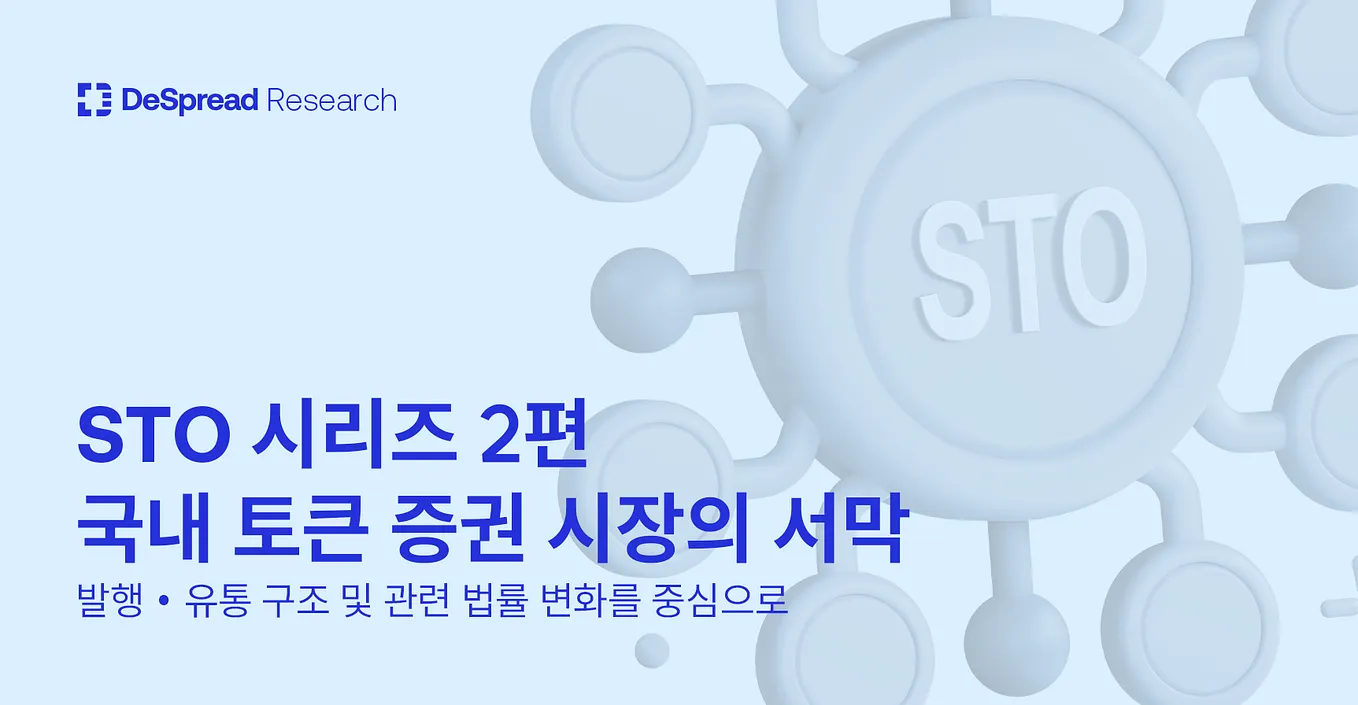 DeSpread Research

STO

STO 시리즈 2편
국내 토큰 증권 시장의 서막

발행 • 유통 구조 및 관련 법률 변화를 중심으로